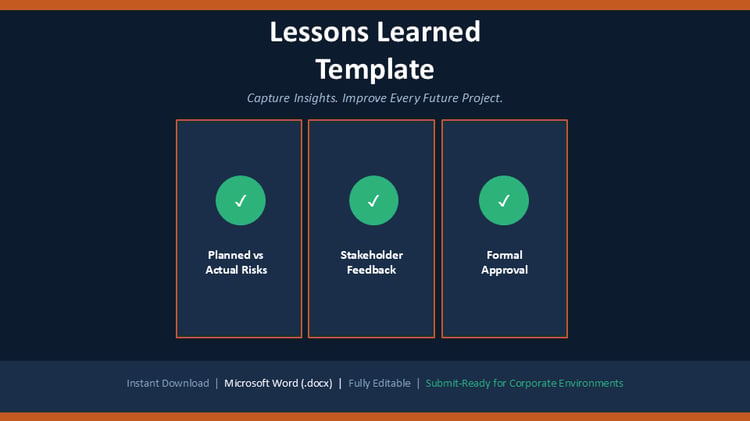 Lessons Learned Template

Capture Insights. Improve Every Future Project.

✓

Planned vs Actual Risks

✓

Stakeholder Feedback

✓

Formal Approval

Instant Download | Microsoft Word (.docx) | Fully Editable | Submit-Ready for Corporate Environments